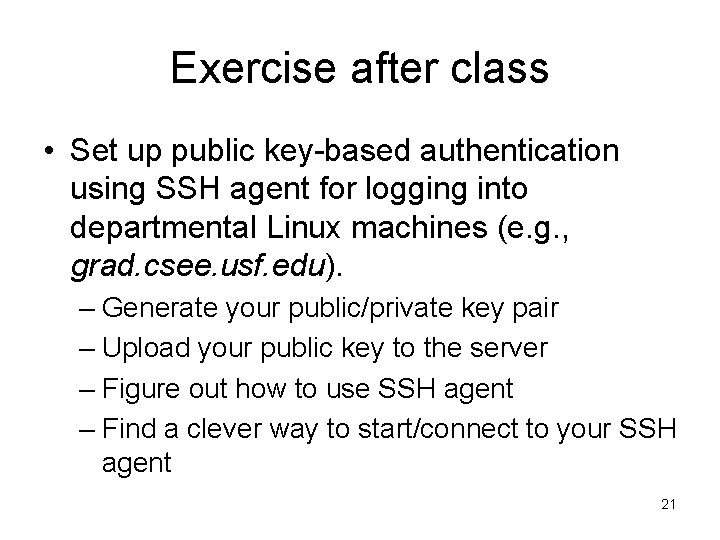 Exercise after class

• Set up public key-based authentication using SSH agent for logging into departmental Linux machines (e.g., grad.csee.usf.edu).
– Generate your public/private key pair
– Upload your public key to the server
– Figure out how to use SSH agent
– Find a clever way to start/connect to your SSH agent

21